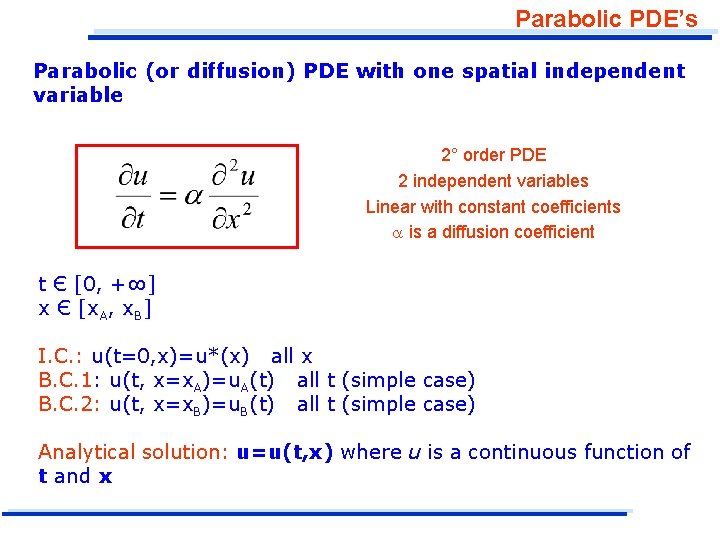 Parabolic PDE's

Parabolic (or diffusion) PDE with one spatial independent variable

$\frac{\partial u}{\partial t} = \alpha \frac{\partial^2 u}{\partial x^2}$

2° order PDE
2 independent variables
Linear with constant coefficients
$\alpha$ is a diffusion coefficient

t ∈ [0, +∞]
x ∈ [$x_A$, $x_B$]

I.C.: u(t=0,x)=u*(x)   all x
B.C.1: u(t, x=$x_A$)=$u_A$(t)   all t (simple case)
B.C.2: u(t, x=$x_B$)=$u_B$(t)   all t (simple case)

Analytical solution: u=u(t,x) where u is a continuous function of t and x